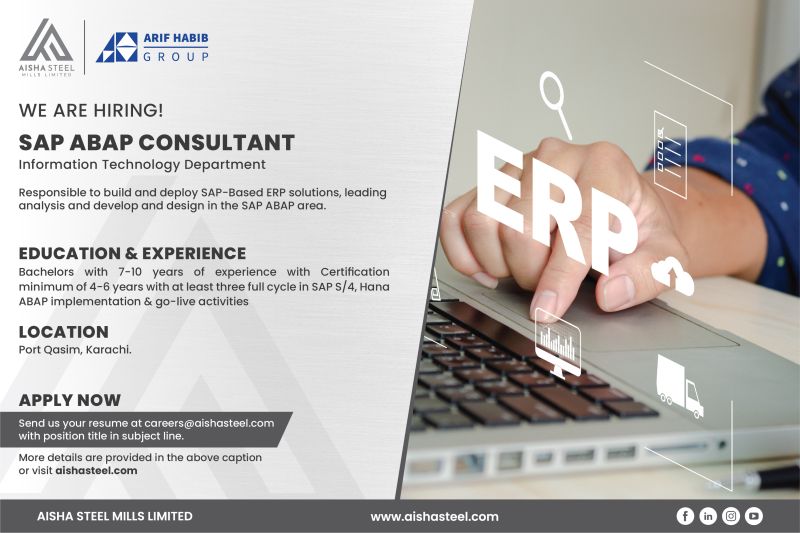 AISHA STEEL MILLS LIMITED

ARIF HABIB GROUP

WE ARE HIRING!

SAP ABAP CONSULTANT

Information Technology Department

Responsible to build and deploy SAP-Based ERP solutions, leading analysis and develop and design in the SAP ABAP area.

EDUCATION & EXPERIENCE

Bachelors with 7-10 years of experience with Certification minimum of 4-6 years with at least three full cycle in SAP S/4, Hana ABAP implementation & go-live activities

LOCATION

Port Qasim, Karachi.

APPLY NOW

Send us your resume at careers@aishasteel.com with position title in subject line.

More details are provided in the above caption or visit aishasteel.com

ERP

AISHA STEEL MILLS LIMITED

www.aishasteel.com